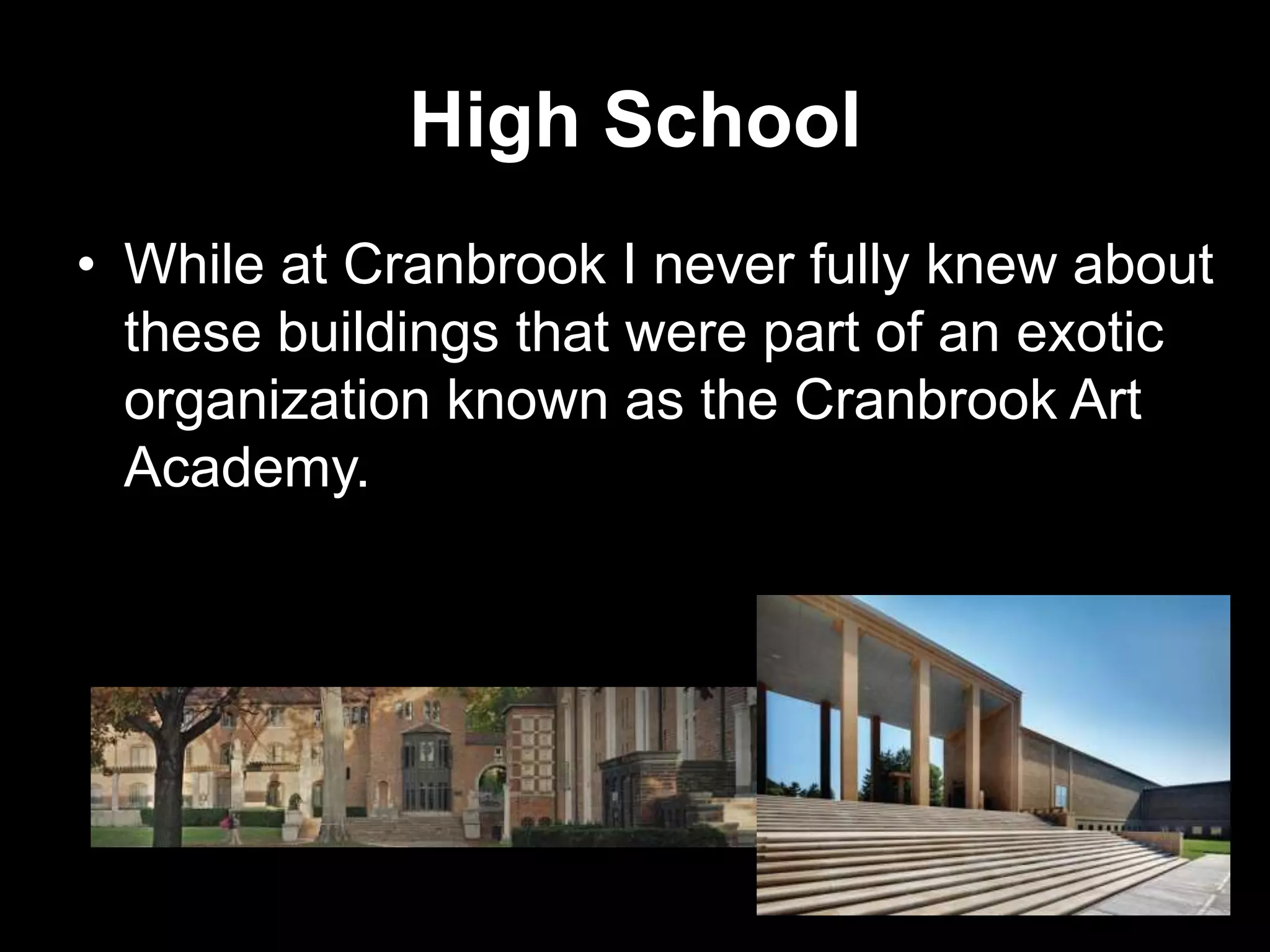 High School

• While at Cranbrook I never fully knew about these buildings that were part of an exotic organization known as the Cranbrook Art Academy.